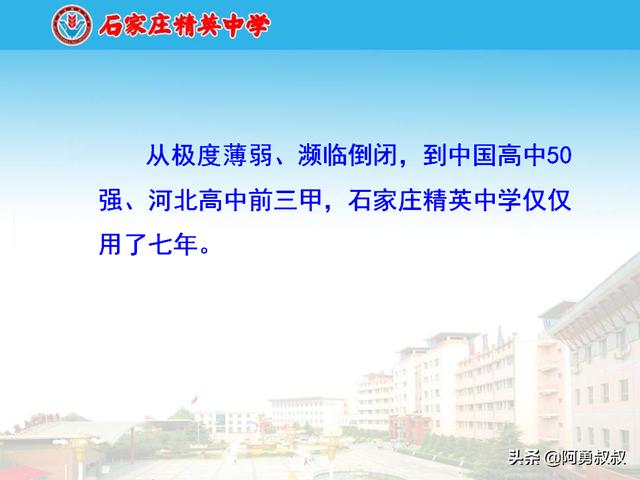 石家庄精英中学

从极度薄弱、濒临倒闭，到中国高中50强、河北高中前三甲，石家庄精英中学仅仅用了七年。

头条 @阿勇叔叔